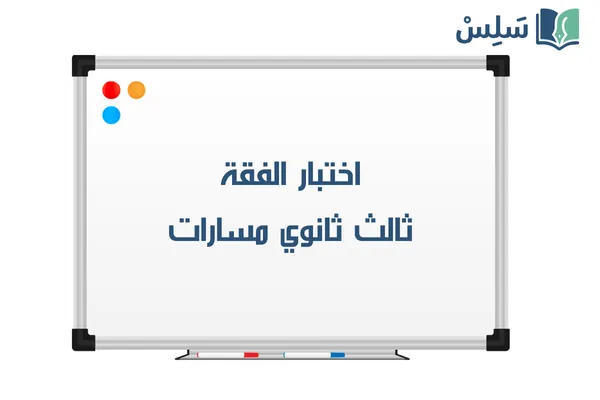 سَلِسْ

اختبار الفقة
ثالث ثانوي مسارات